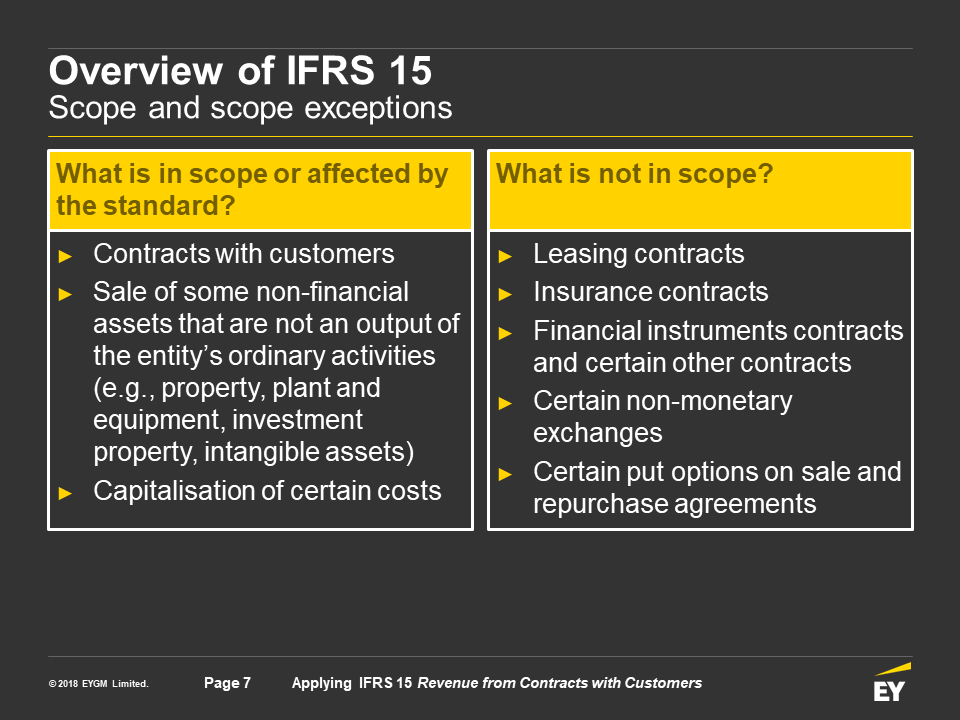 Overview of IFRS 15
Scope and scope exceptions

What is in scope or affected by the standard?

► Contracts with customers
► Sale of some non-financial assets that are not an output of the entity's ordinary activities (e.g., property, plant and equipment, investment property, intangible assets)
► Capitalisation of certain costs

What is not in scope?

► Leasing contracts
► Insurance contracts
► Financial instruments contracts and certain other contracts
► Certain non-monetary exchanges
► Certain put options on sale and repurchase agreements

© 2018 EYGM Limited.

Page 7

Applying IFRS 15 Revenue from Contracts with Customers

EY